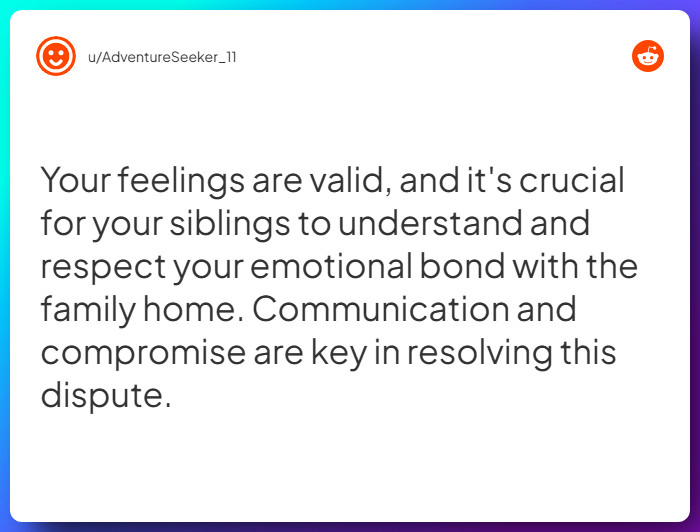 u/AdventureSeeker_11

Your feelings are valid, and it's crucial for your siblings to understand and respect your emotional bond with the family home. Communication and compromise are key in resolving this dispute.